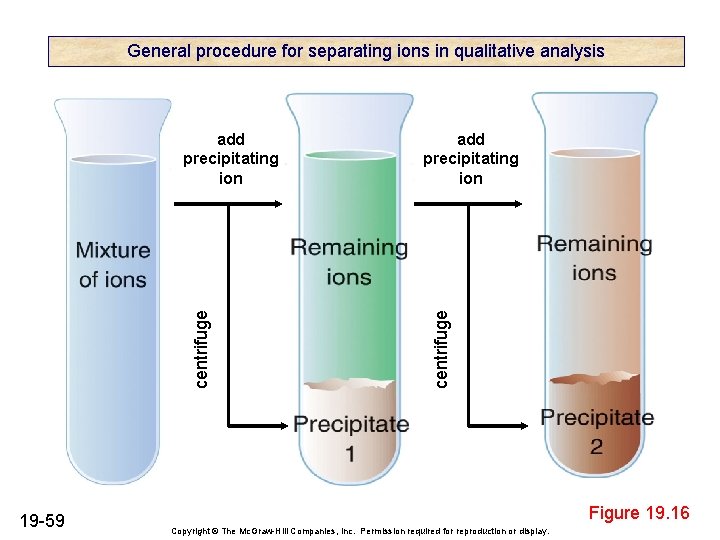 General procedure for separating ions in qualitative analysis

Mixture of ions

add precipitating ion

centrifuge

Remaining ions

Precipitate 1

add precipitating ion

centrifuge

Remaining ions

Precipitate 2

19-59

Figure 19.16

Copyright © The McGraw-Hill Companies, Inc. Permission required for reproduction or display.